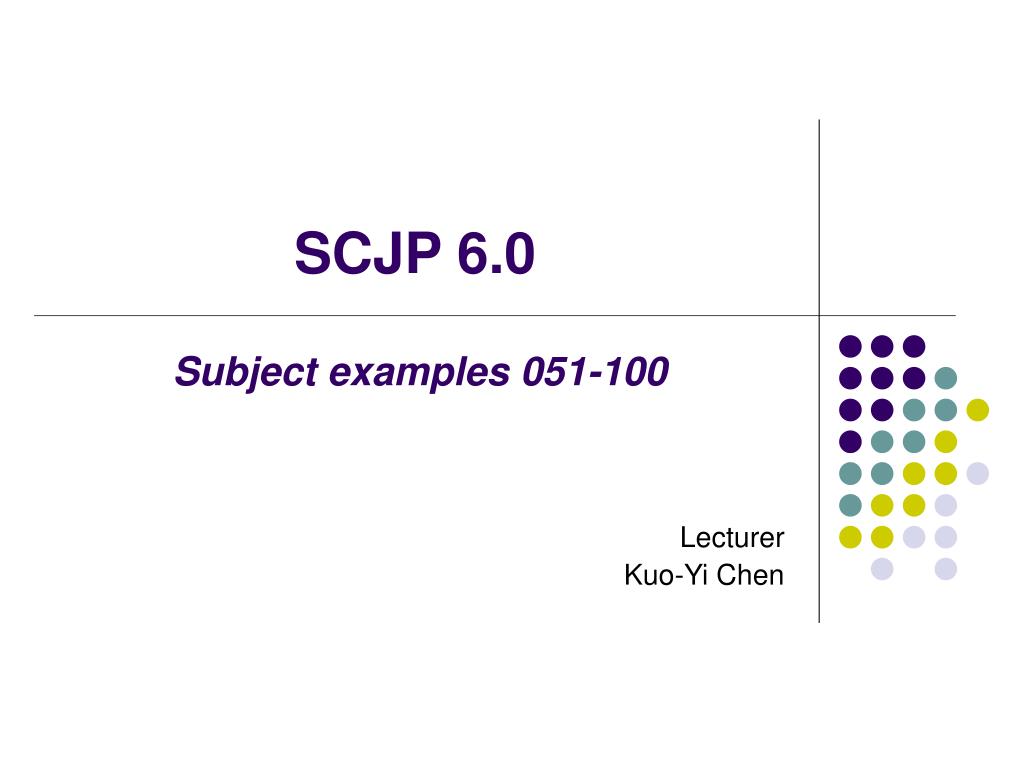 SCJP 6.0

Subject examples 051-100

Lecturer
Kuo-Yi Chen